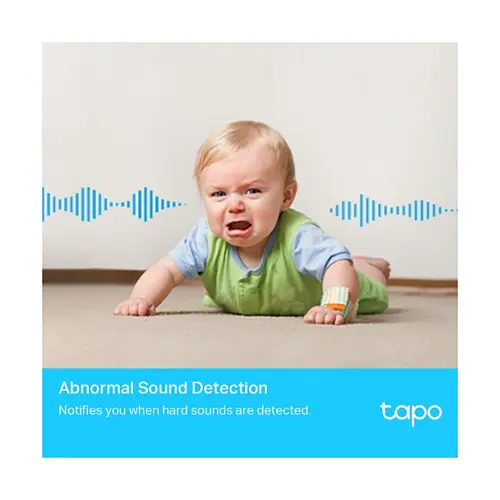 Abnormal Sound Detection
Notifies you when hard sounds are detected.
tapo